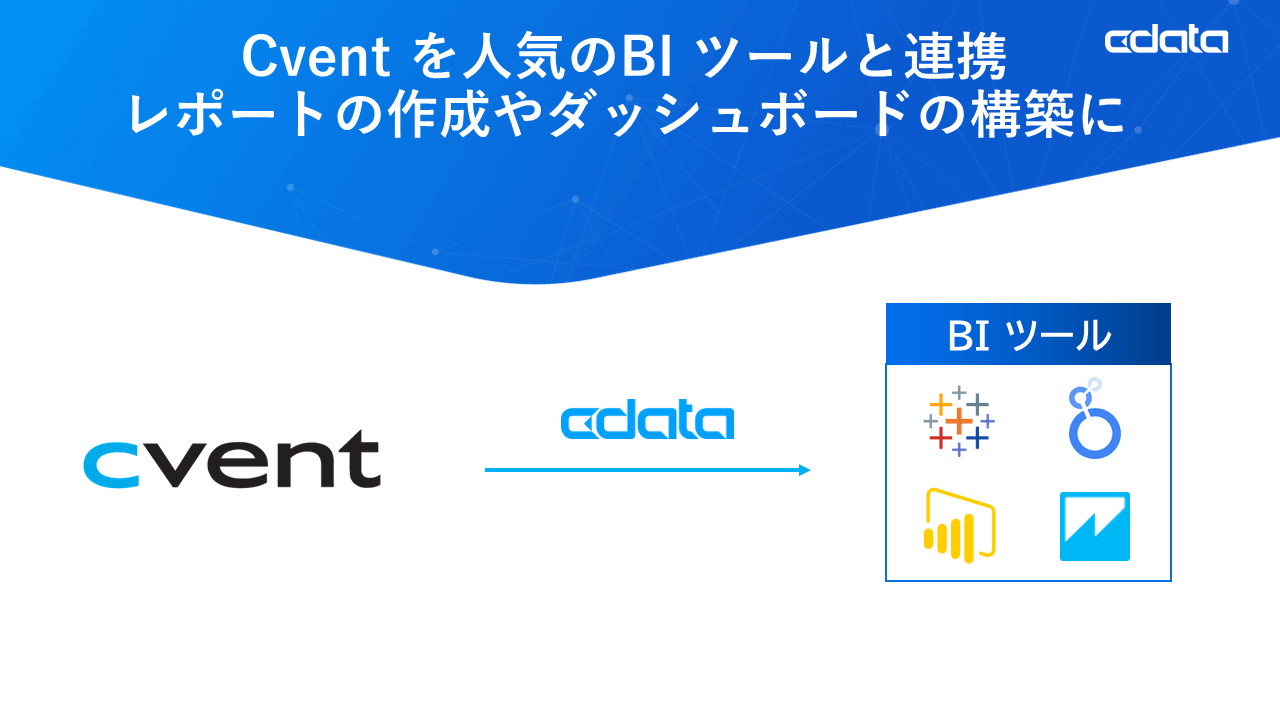 Cvent を人気のBI ツールと連携
レポートの作成やダッシュボードの構築に

cdata

cvent

cdata

BI ツール